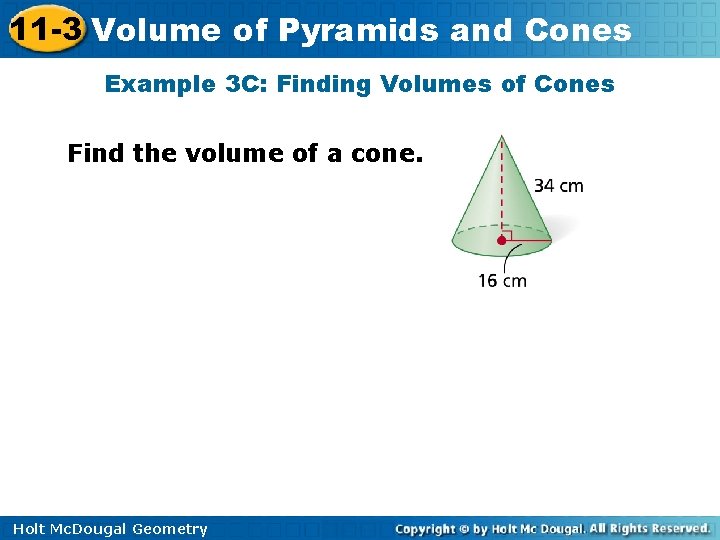 11-3 Volume of Pyramids and Cones

Example 3C: Finding Volumes of Cones

Find the volume of a cone.

34 cm

16 cm

Holt McDougal Geometry

Copyright © by Holt Mc Dougal. All Rights Reserved.